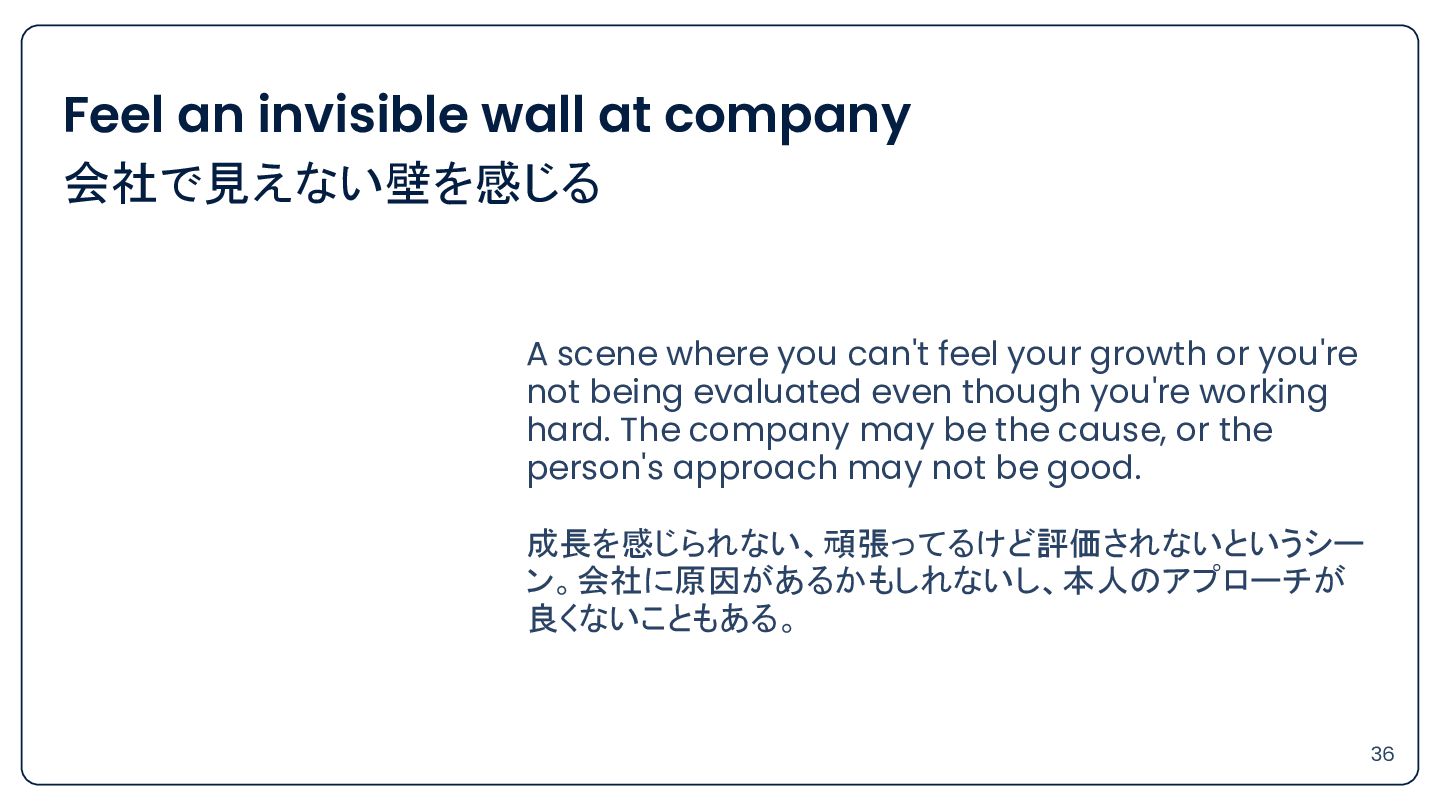 Feel an invisible wall at company
会社で見えない壁を感じる

A scene where you can't feel your growth or you're not being evaluated even though you're working hard. The company may be the cause, or the person's approach may not be good.

成長を感じられない、頑張ってるけど評価されないというシーン。会社に原因があるかもしれないし、本人のアプローチが良くないこともある。

36